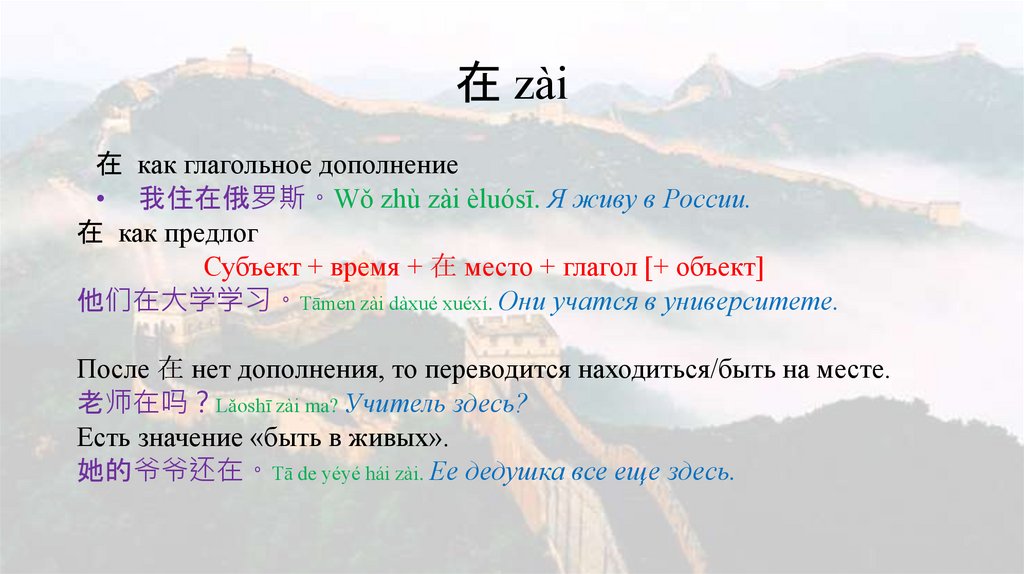 在 zài

在 как глагольное дополнение
• 我住在俄罗斯。Wǒ zhù zài èluósī. Я живу в России.
在 как предлог
Субъект + время + 在 место + глагол [+ объект]
他们在大学学习。Tāmen zài dàxué xuéxí. Они учатся в университете.

После 在 нет дополнения, то переводится находиться/быть на месте.
老师在吗？Lǎoshī zài ma? Учитель здесь?
Есть значение «быть в живых».
她的爷爷还在。Tā de yéyé hái zài. Ее дедушка все еще здесь.